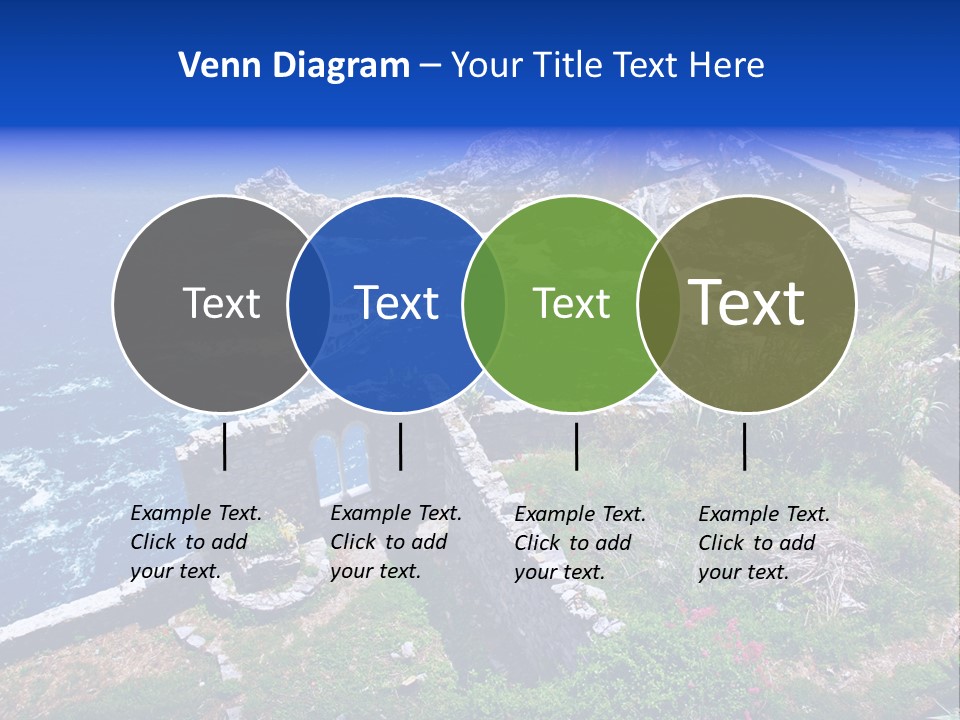 Venn Diagram – Your Title Text Here

Text

Text

Text

Text

Example Text. Click to add your text.

Example Text. Click to add your text.

Example Text. Click to add your text.

Example Text. Click to add your text.